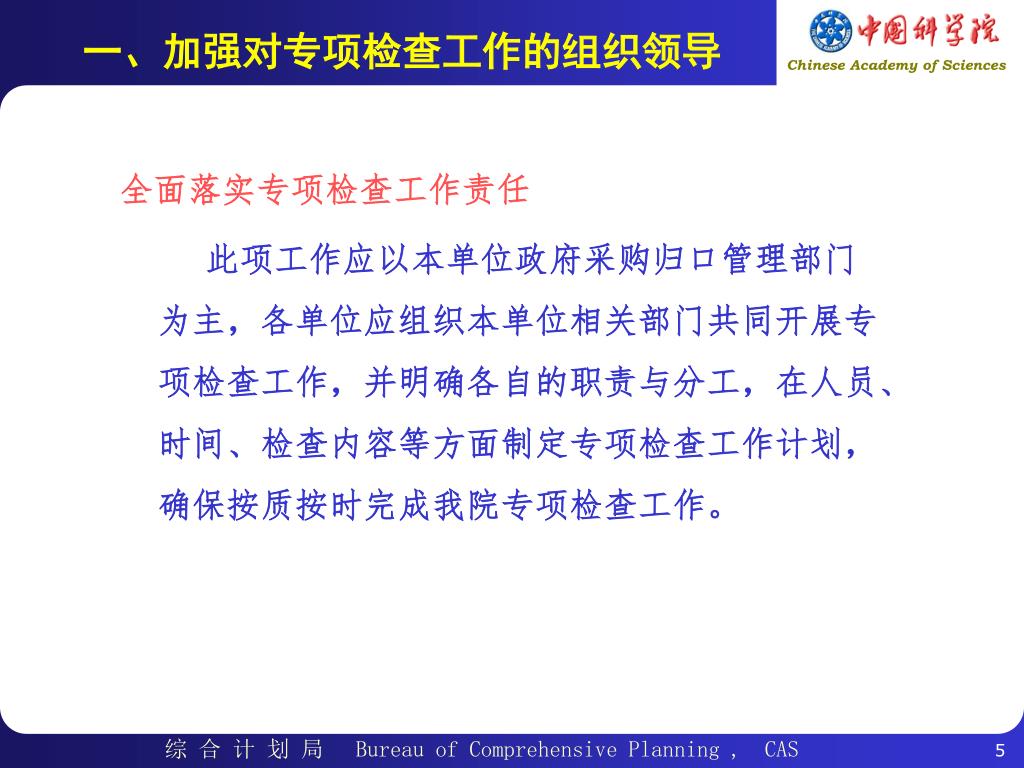 一、加强对专项检查工作的组织领导

中国科学院
Chinese Academy of Sciences

全面落实专项检查工作责任

此项工作应以本单位政府采购归口管理部门为主，各单位应组织本单位相关部门共同开展专项检查工作，并明确各自的职责与分工，在人员、时间、检查内容等方面制定专项检查工作计划，确保按质按时完成我院专项检查工作。

综 合 计 划 局　Bureau of Comprehensive Planning ,　CAS

5